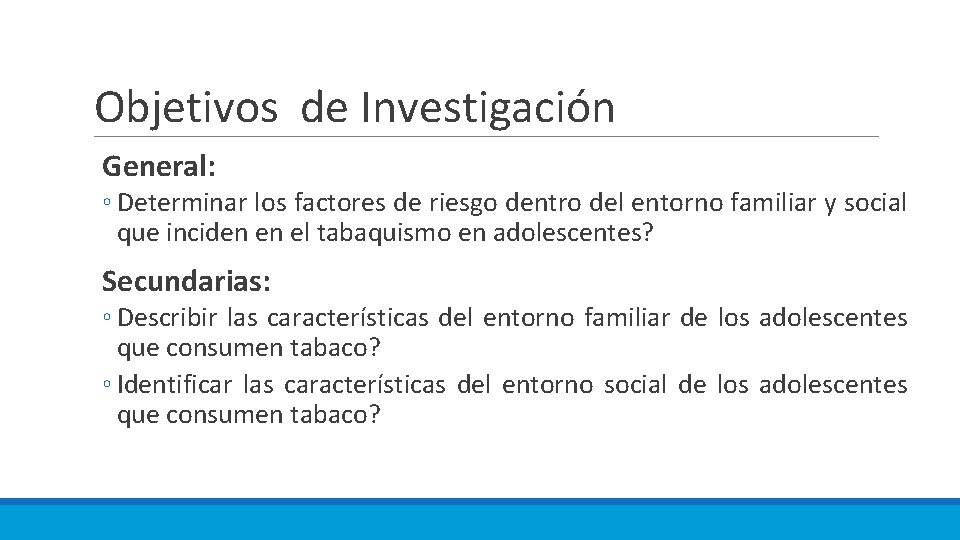 Objetivos de Investigación

General:

◦ Determinar los factores de riesgo dentro del entorno familiar y social que inciden en el tabaquismo en adolescentes?

Secundarias:

◦ Describir las características del entorno familiar de los adolescentes que consumen tabaco?

◦ Identificar las características del entorno social de los adolescentes que consumen tabaco?